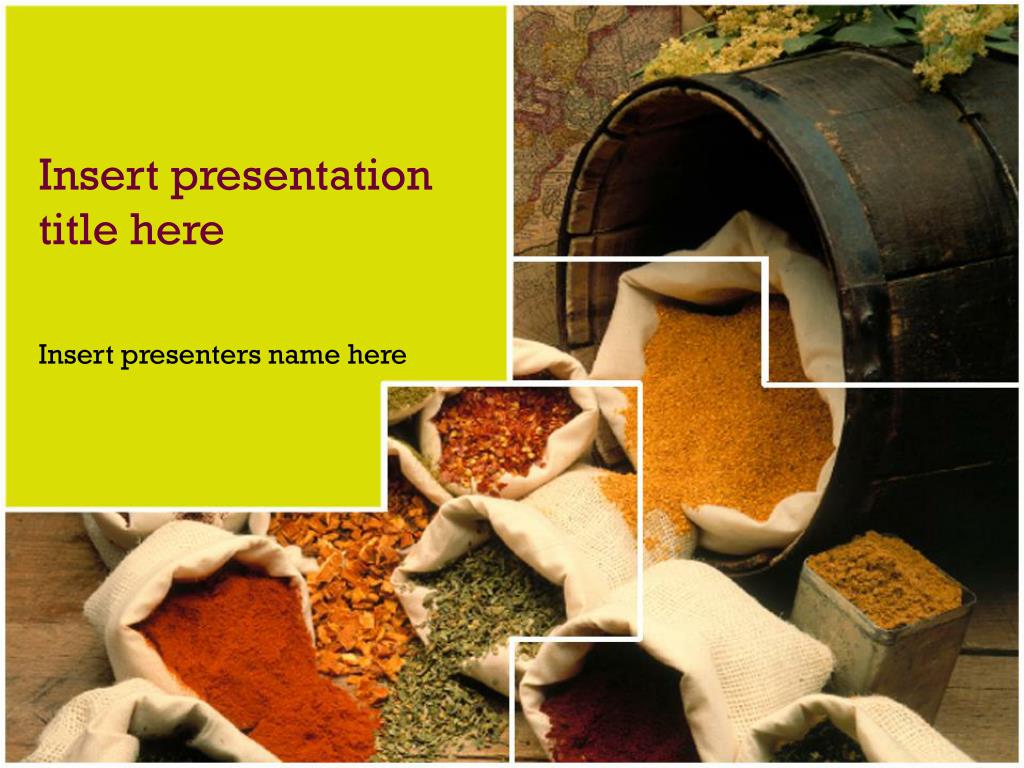 Insert presentation title here

Insert presenters name here